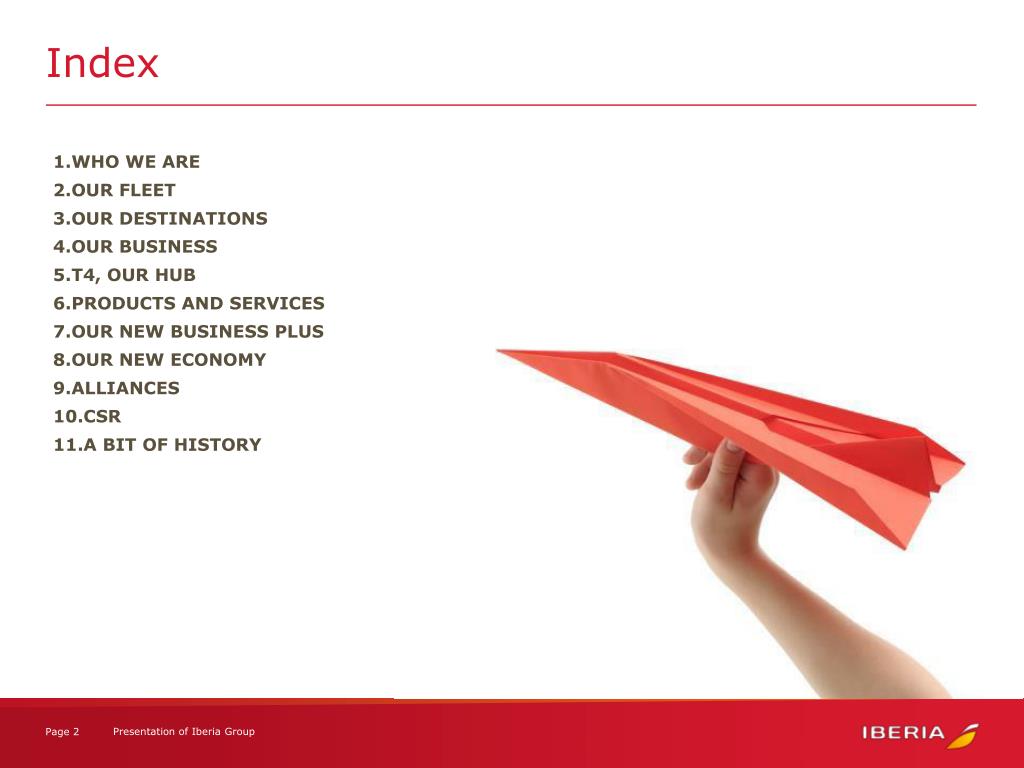 Index

1.WHO WE ARE
2.OUR FLEET
3.OUR DESTINATIONS
4.OUR BUSINESS
5.T4, OUR HUB
6.PRODUCTS AND SERVICES
7.OUR NEW BUSINESS PLUS
8.OUR NEW ECONOMY
9.ALLIANCES
10.CSR
11.A BIT OF HISTORY

Page 2 Presentation of Iberia Group

IBERIA